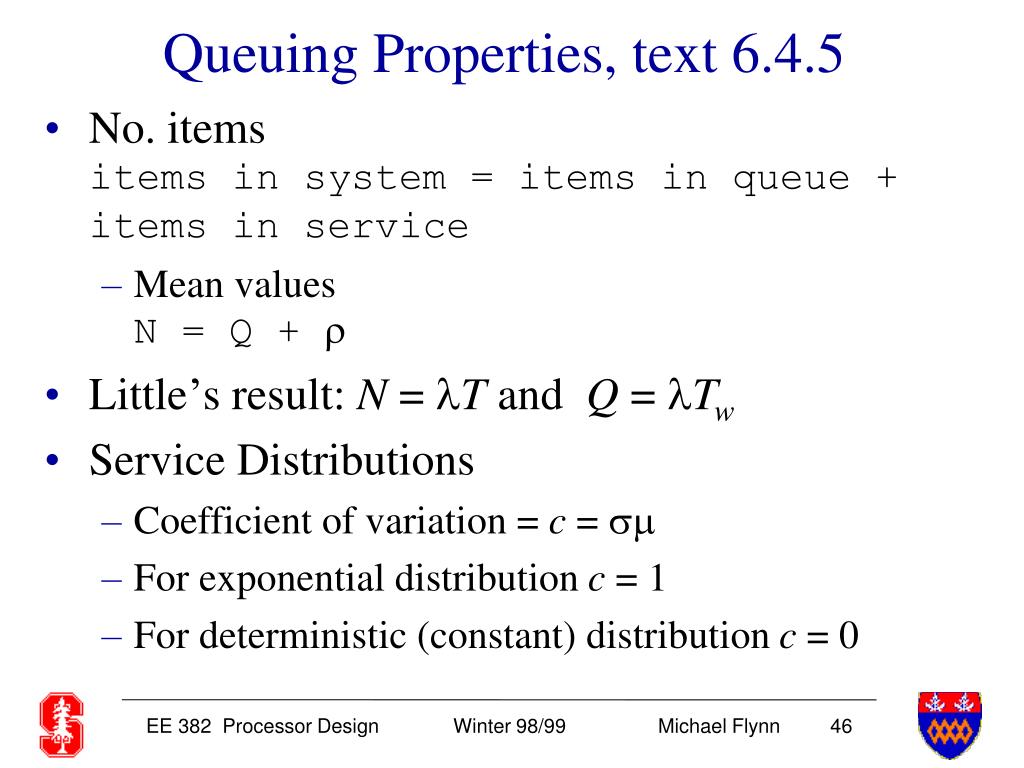 Queuing Properties, text 6.4.5

• No. items
items in system = items in queue + items in service
– Mean values
N = Q + $\rho$

• Little's result: $N = \lambda T$ and $Q = \lambda T_w$

• Service Distributions
– Coefficient of variation = $c = \sigma\mu$
– For exponential distribution $c = 1$
– For deterministic (constant) distribution $c = 0$

EE 382 Processor Design Winter 98/99 Michael Flynn 46